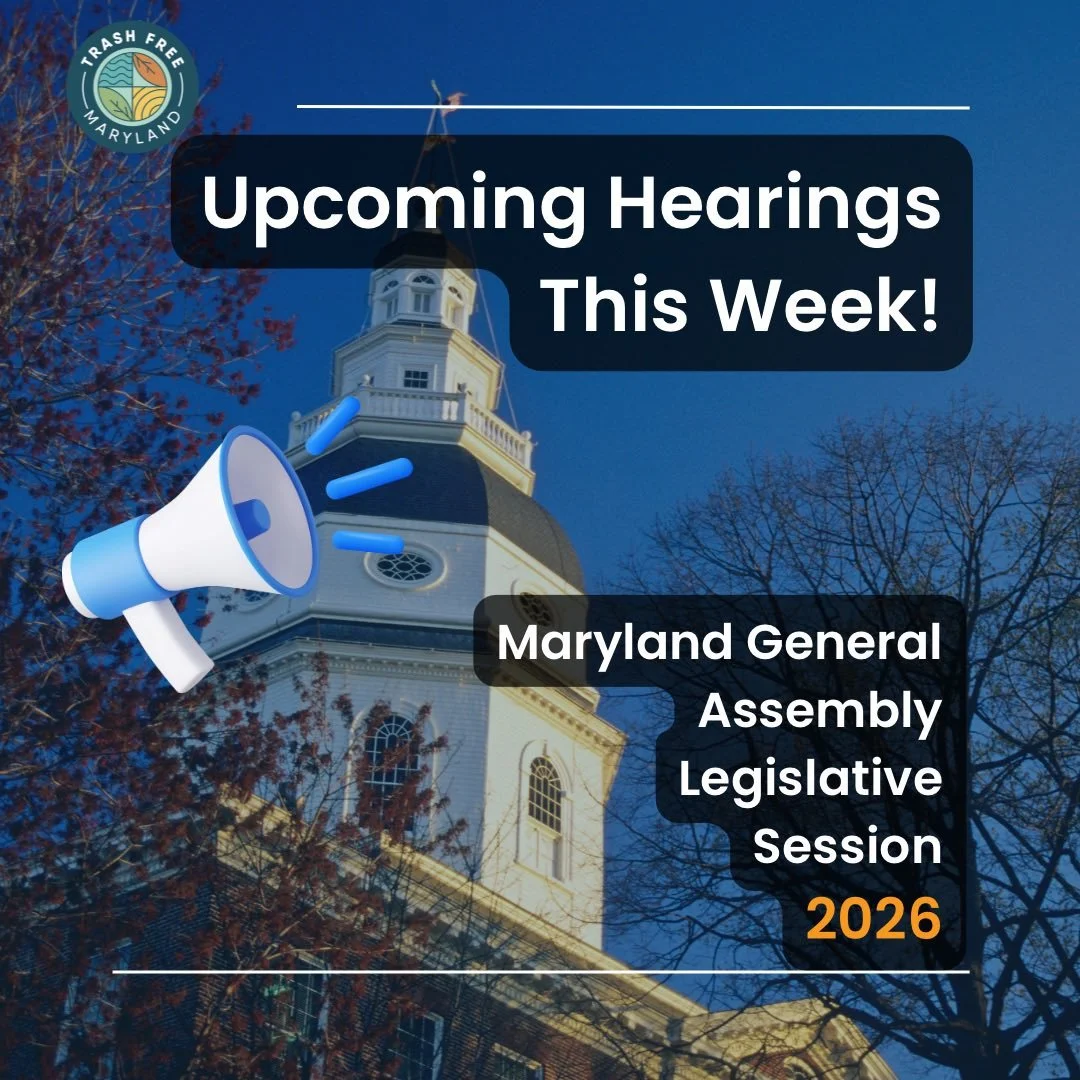 TRASH FREE MARYLAND

Upcoming Hearings This Week!

Maryland General Assembly Legislative Session 2026